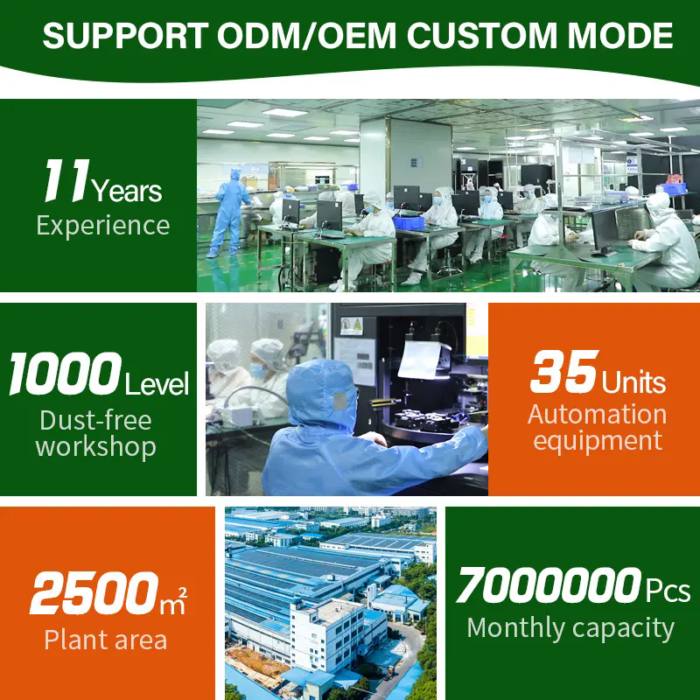 SUPPORT ODM/OEM CUSTOM MODE

11 Years
Experience

1000 Level
Dust-free workshop

35 Units
Automation equipment

2500 $m^2$
Plant area

7000000 Pcs
Monthly capacity